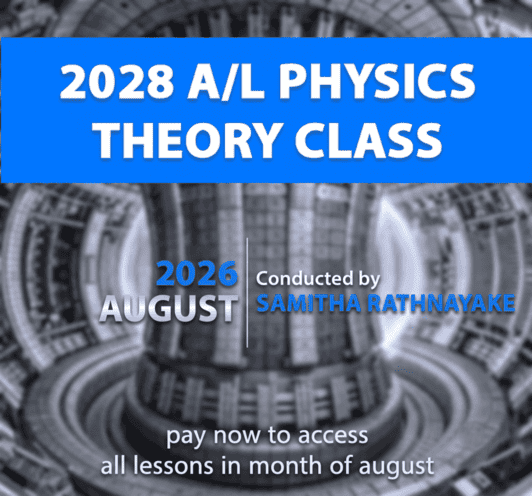 2028 A/L PHYSICS THEORY CLASS

2026
AUGUST

Conducted by
SAMITHA RATHNAYAKE

pay now to access
all lessons in month of august